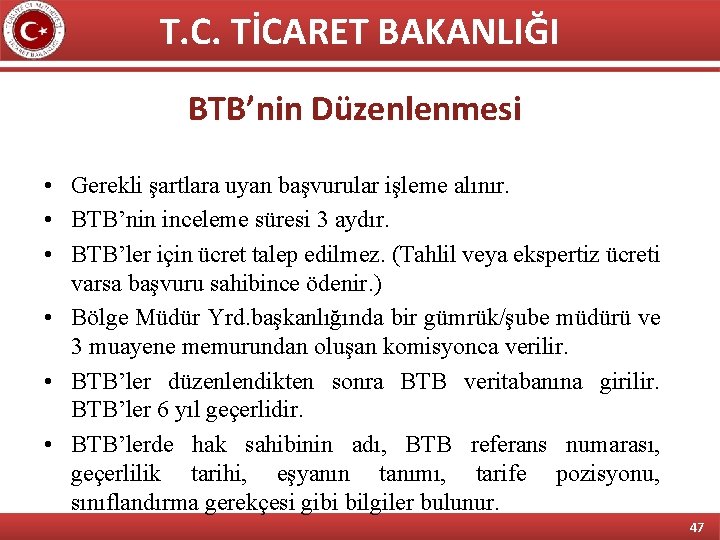 T.C. TİCARET BAKANLIĞI

BTB'nin Düzenlenmesi

• Gerekli şartlara uyan başvurular işleme alınır.
• BTB'nin inceleme süresi 3 aydır.
• BTB'ler için ücret talep edilmez. (Tahlil veya ekspertiz ücreti varsa başvuru sahibince ödenir.)
• Bölge Müdür Yrd.başkanlığında bir gümrük/şube müdürü ve 3 muayene memurundan oluşan komisyonca verilir.
• BTB'ler düzenlendikten sonra BTB veritabanına girilir. BTB'ler 6 yıl geçerlidir.
• BTB'lerde hak sahibinin adı, BTB referans numarası, geçerlilik tarihi, eşyanın tanımı, tarife pozisyonu, sınıflandırma gerekçesi gibi bilgiler bulunur.

47